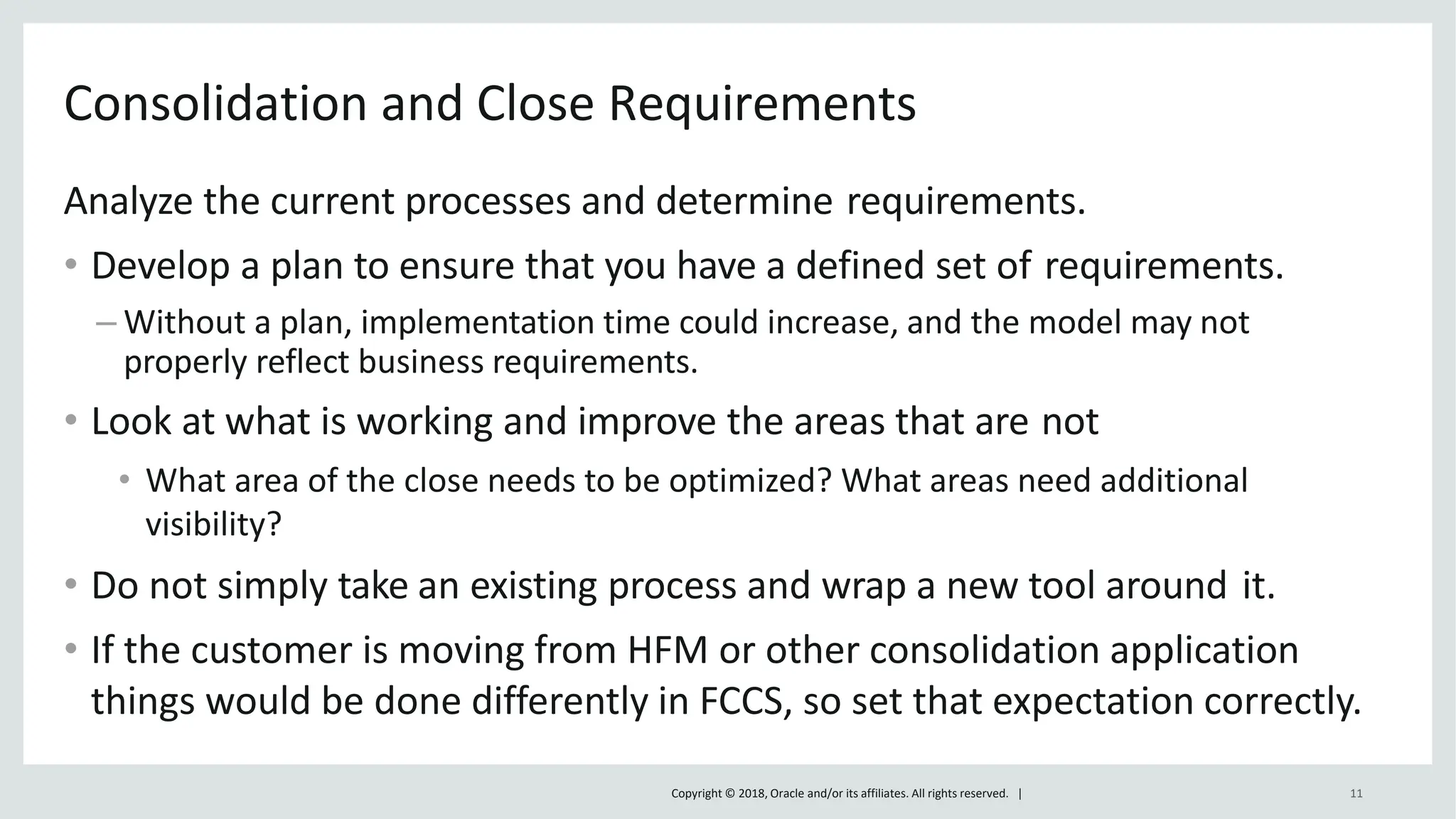 Consolidation and Close Requirements

Analyze the current processes and determine requirements.

• Develop a plan to ensure that you have a defined set of requirements.

– Without a plan, implementation time could increase, and the model may not properly reflect business requirements.

• Look at what is working and improve the areas that are not

• What area of the close needs to be optimized? What areas need additional visibility?

• Do not simply take an existing process and wrap a new tool around it.

• If the customer is moving from HFM or other consolidation application things would be done differently in FCCS, so set that expectation correctly.

Copyright © 2018, Oracle and/or its affiliates. All rights reserved. | 11